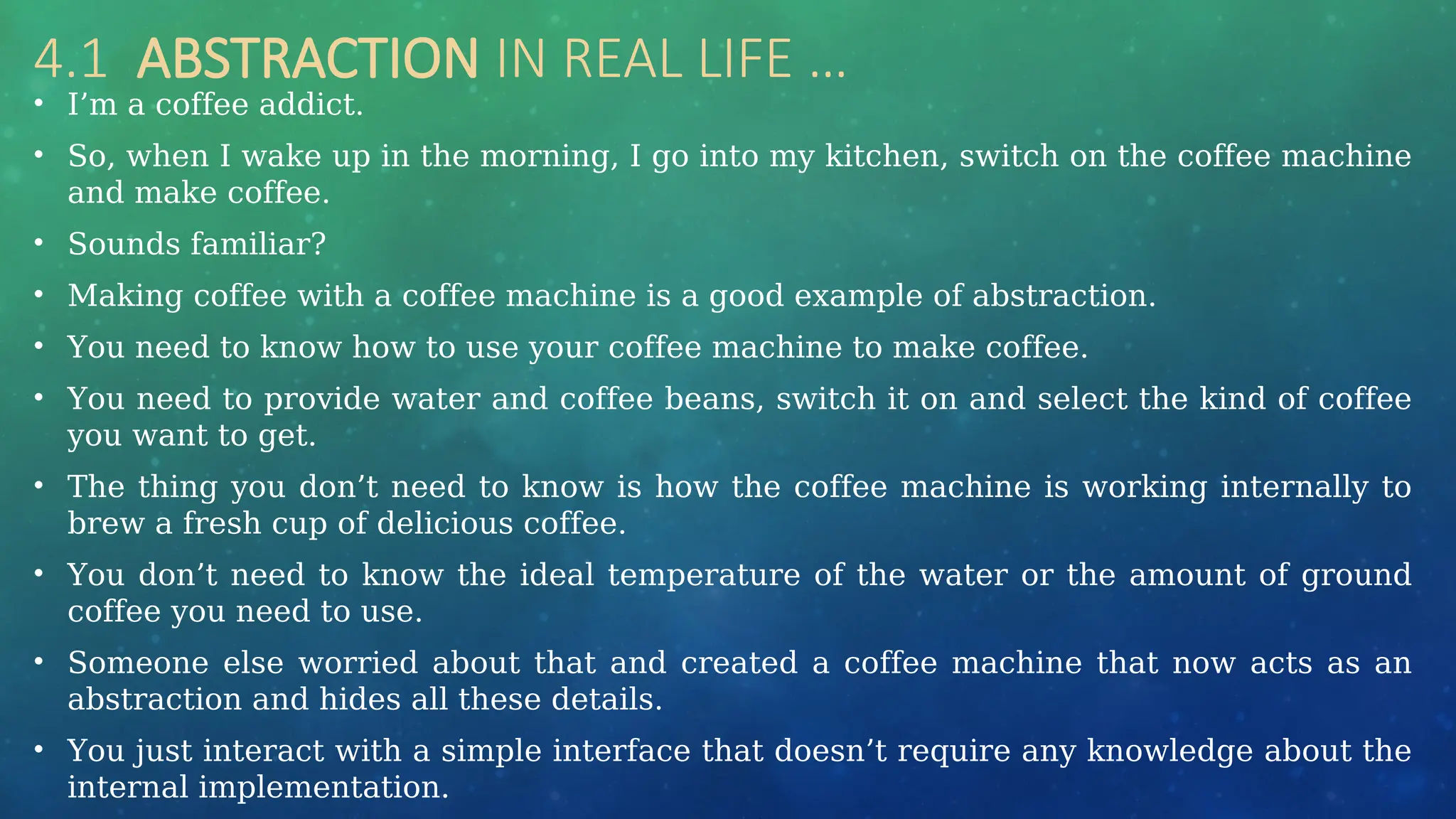 4.1 ABSTRACTION IN REAL LIFE …

• I’m a coffee addict.
• So, when I wake up in the morning, I go into my kitchen, switch on the coffee machine and make coffee.
• Sounds familiar?
• Making coffee with a coffee machine is a good example of abstraction.
• You need to know how to use your coffee machine to make coffee.
• You need to provide water and coffee beans, switch it on and select the kind of coffee you want to get.
• The thing you don’t need to know is how the coffee machine is working internally to brew a fresh cup of delicious coffee.
• You don’t need to know the ideal temperature of the water or the amount of ground coffee you need to use.
• Someone else worried about that and created a coffee machine that now acts as an abstraction and hides all these details.
• You just interact with a simple interface that doesn’t require any knowledge about the internal implementation.